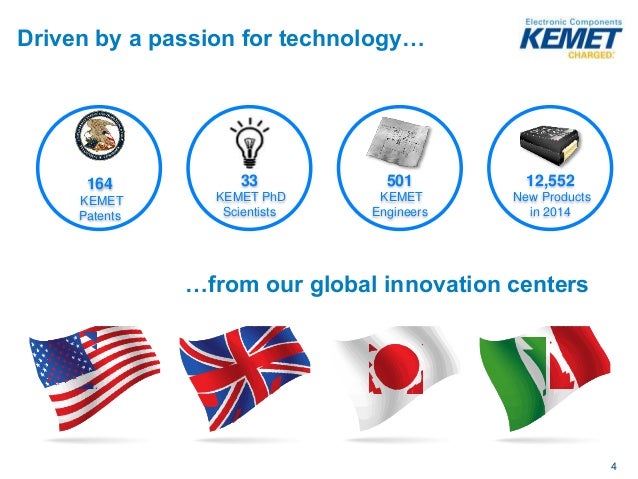 Driven by a passion for technology…

Electronic Components
KEMET
CHARGED.

164
KEMET
Patents

33
KEMET PhD
Scientists

501
KEMET
Engineers

12,552
New Products
in 2014

…from our global innovation centers

4